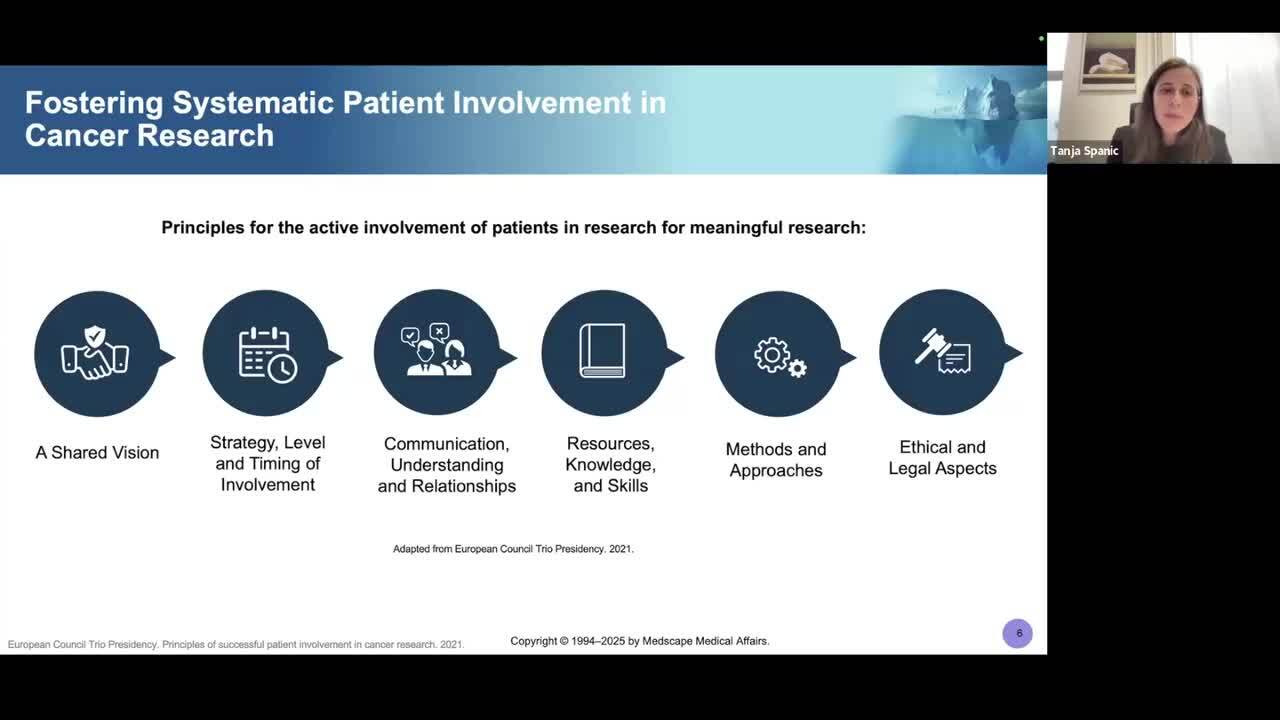 Fostering Systematic Patient Involvement in Cancer Research

Tanja Spanic

Principles for the active involvement of patients in research for meaningful research:

A Shared Vision

Strategy, Level and Timing of Involvement

Communication, Understanding and Relationships

Resources, Knowledge, and Skills

Methods and Approaches

Ethical and Legal Aspects

Adapted from European Council Trio Presidency. 2021.

European Council Trio Presidency. Principles of successful patient involvement in cancer research. 2021.

Copyright © 1994–2025 by Medscape Medical Affairs.

6